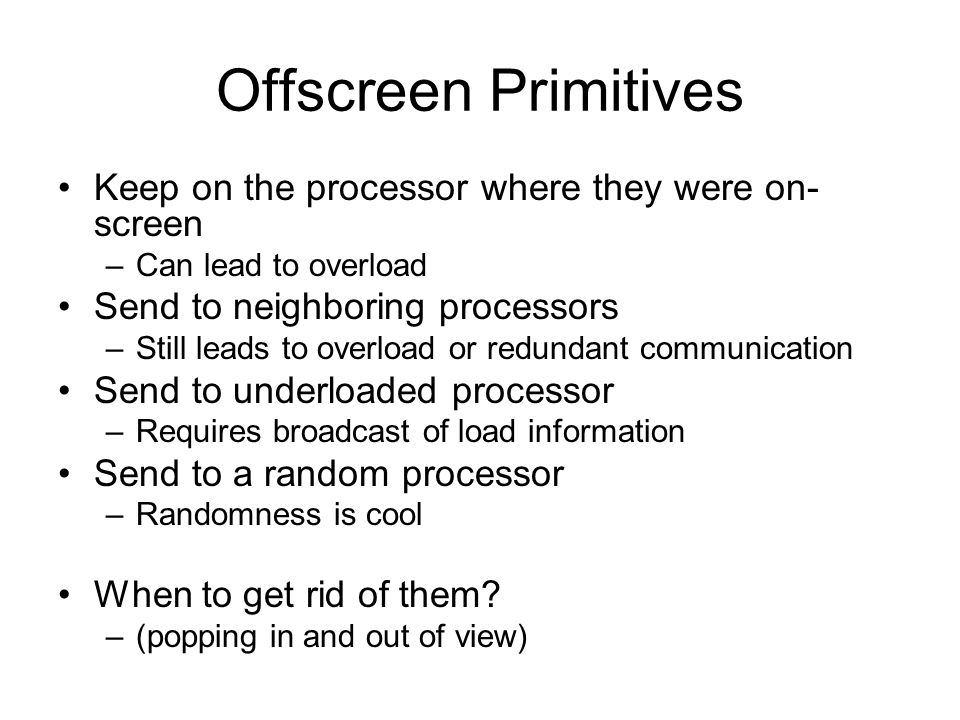 Offscreen Primitives

• Keep on the processor where they were on-screen
– Can lead to overload
• Send to neighboring processors
– Still leads to overload or redundant communication
• Send to underloaded processor
– Requires broadcast of load information
• Send to a random processor
– Randomness is cool

• When to get rid of them?
– (popping in and out of view)